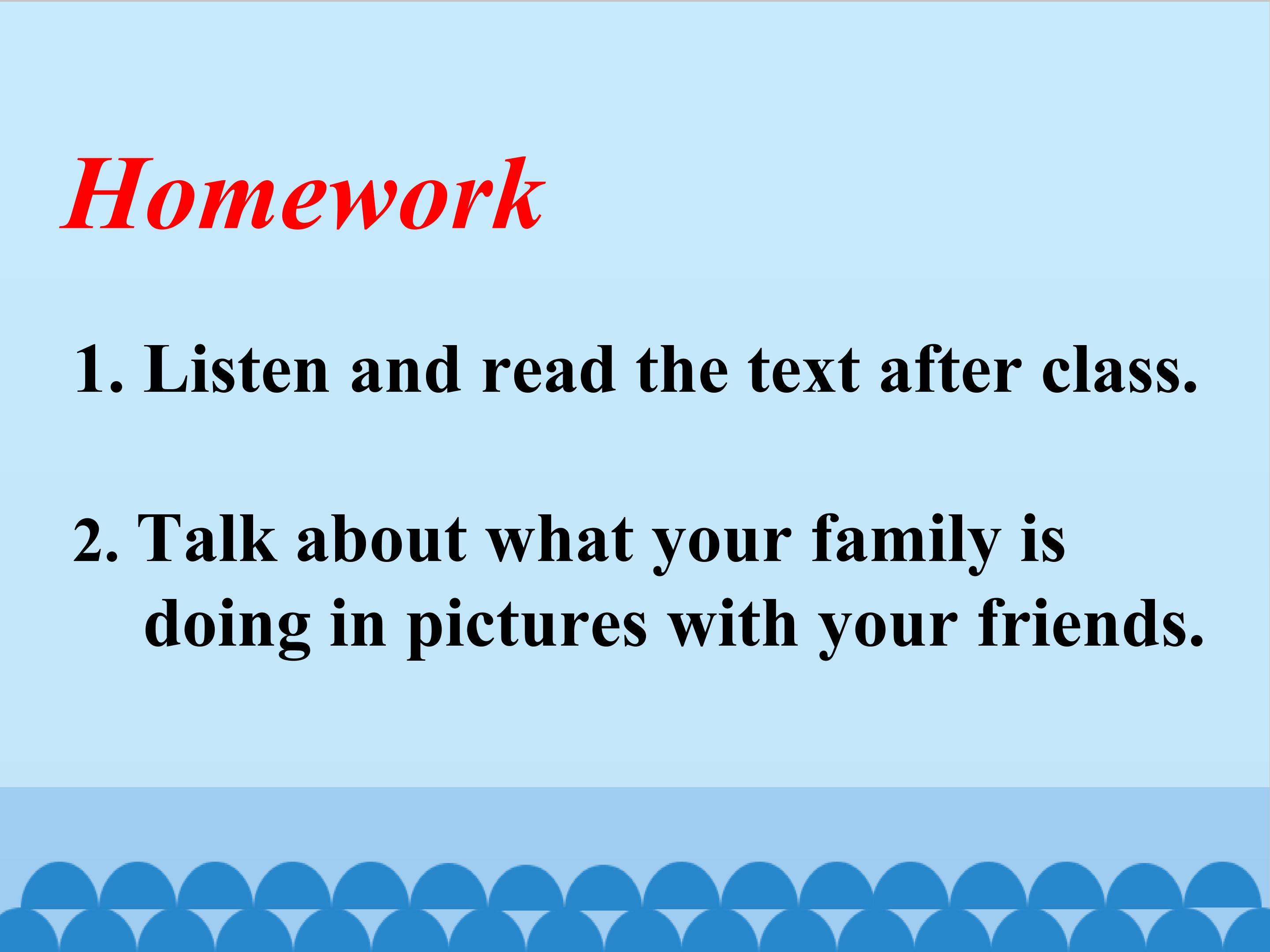 Homework

1. Listen and read the text after class.

2. Talk about what your family is doing in pictures with your friends.